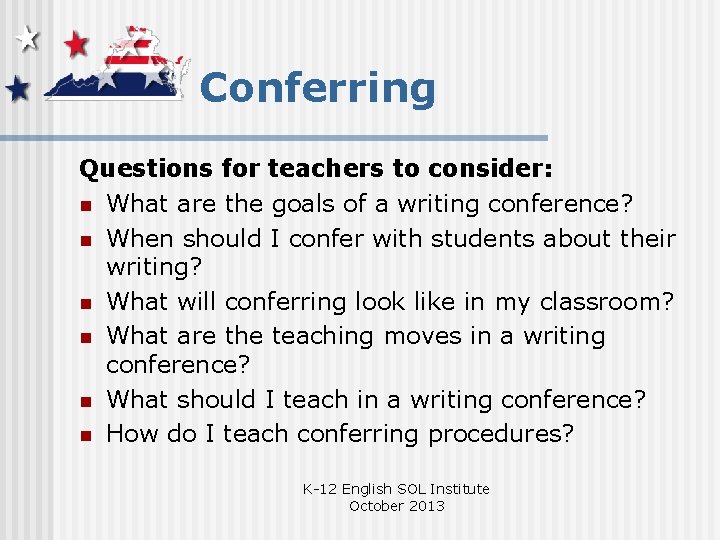 Conferring

Questions for teachers to consider:

- What are the goals of a writing conference?
- When should I confer with students about their writing?
- What will conferring look like in my classroom?
- What are the teaching moves in a writing conference?
- What should I teach in a writing conference?
- How do I teach conferring procedures?

K-12 English SOL Institute
October 2013